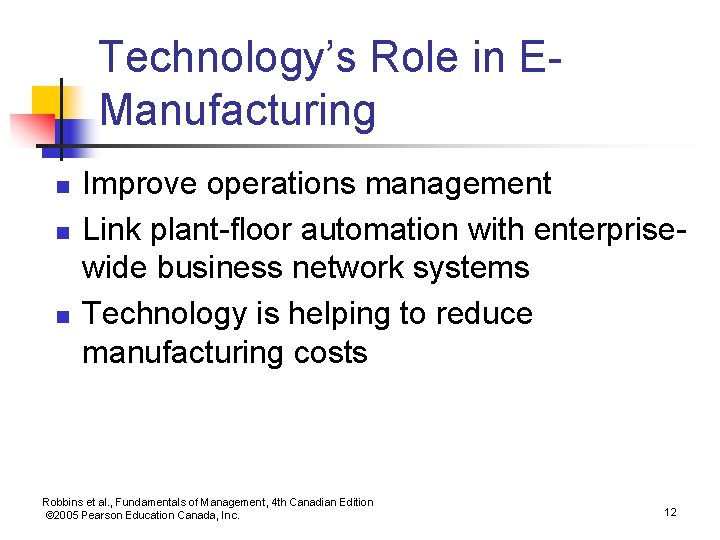 Technology's Role in E-Manufacturing

- Improve operations management
- Link plant-floor automation with enterprise-wide business network systems
- Technology is helping to reduce manufacturing costs

Robbins et al., Fundamentals of Management, 4th Canadian Edition
©2005 Pearson Education Canada, Inc.

12